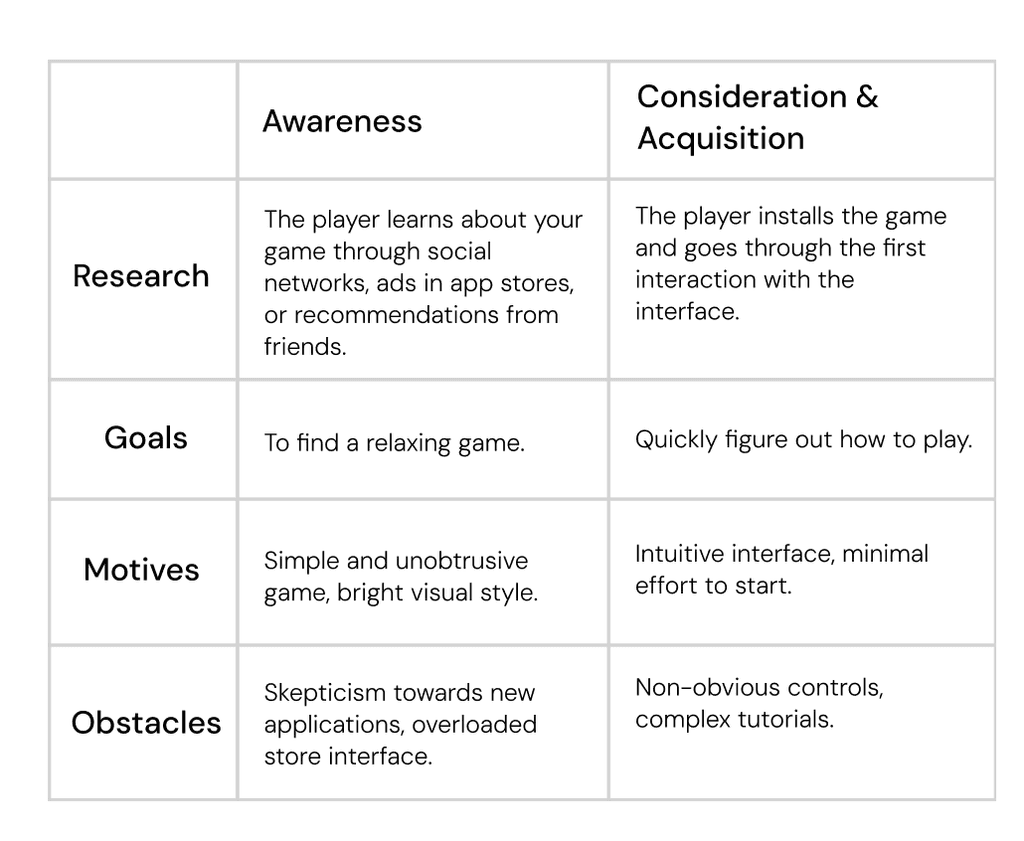 | | Awareness | Consideration & Acquisition |
|---|---|---|
| Research | The player learns about your game through social networks, ads in app stores, or recommendations from friends. | The player installs the game and goes through the first interaction with the interface. |
| Goals | To find a relaxing game. | Quickly figure out how to play. |
| Motives | Simple and unobtrusive game, bright visual style. | Intuitive interface, minimal effort to start. |
| Obstacles | Skepticism towards new applications, overloaded store interface. | Non-obvious controls, complex tutorials. |